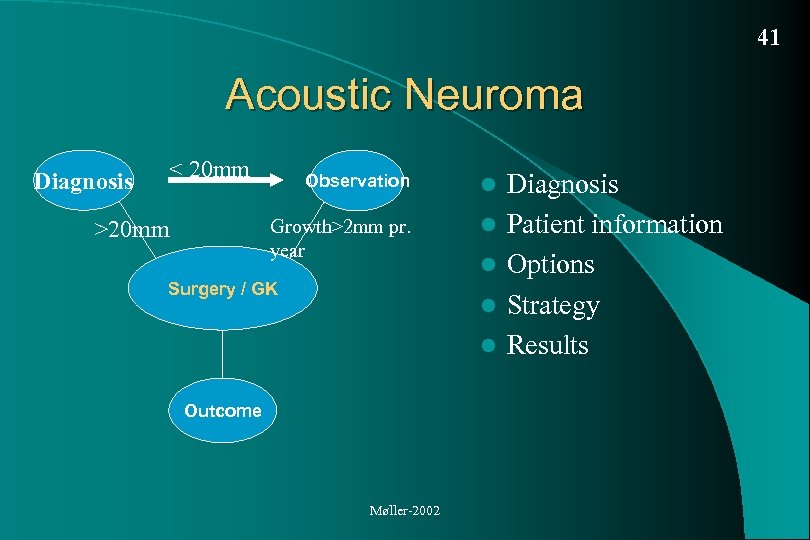 41

Acoustic Neuroma

Diagnosis

< 20mm

Observation

>20mm

Growth>2mm pr. year

Surgery / GK

Outcome

- Diagnosis
- Patient information
- Options
- Strategy
- Results

Møller-2002